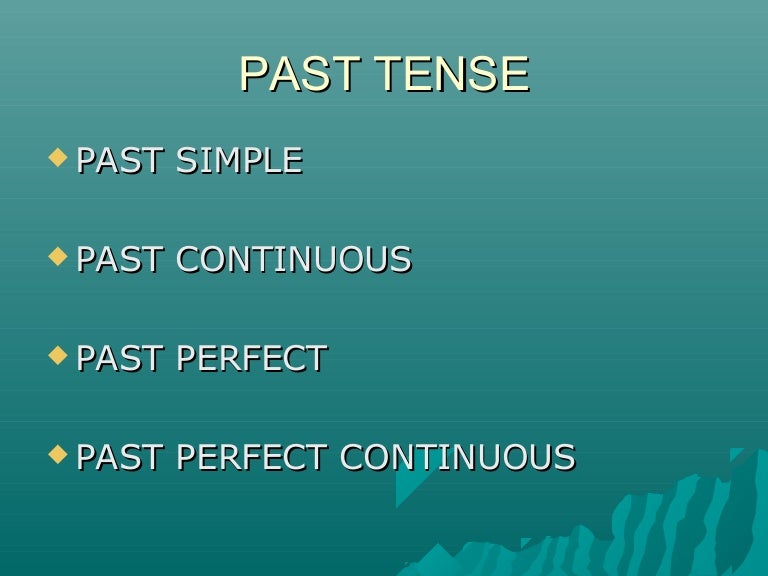 PAST TENSE

PAST SIMPLE

PAST CONTINUOUS

PAST PERFECT

PAST PERFECT CONTINUOUS